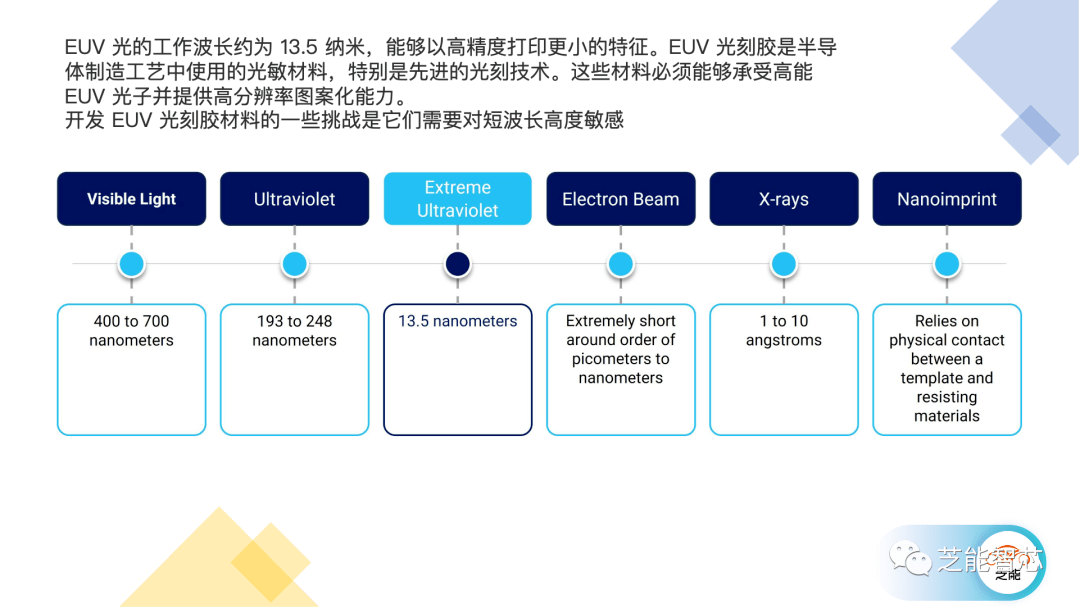 EUV 光的工作波长约为 13.5 纳米，能够以高精度打印更小的特征。EUV 光刻胶是半导体制造工艺中使用的光敏材料，特别是先进的光刻技术。这些材料必须能够承受高能 EUV 光子并提供高分辨率图案化能力。
开发 EUV 光刻胶材料的一些挑战是它们需要对短波长高度敏感

Visible Light

Ultraviolet

Extreme Ultraviolet

Electron Beam

X-rays

Nanoimprint

400 to 700 nanometers

193 to 248 nanometers

13.5 nanometers

Extremely short around order of picometers to nanometers

1 to 10 angstroms

Relies on physical contact between a template and resisting materials

芝能智芯

芝能